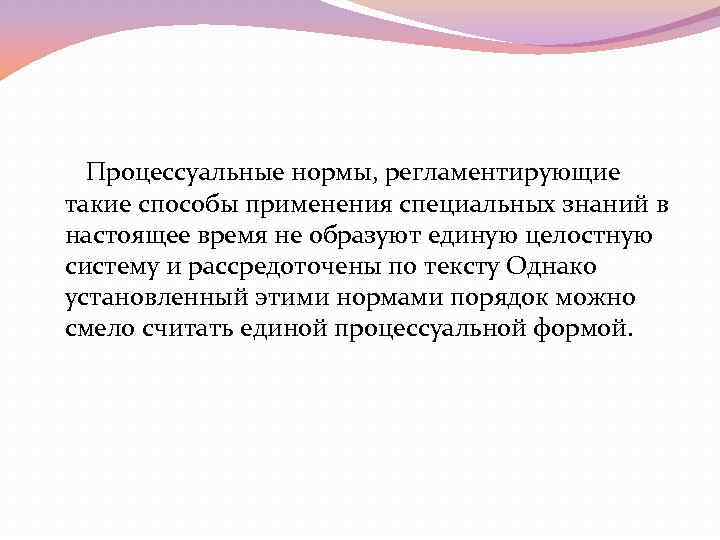 Процессуальные нормы, регламентирующие такие способы применения специальных знаний в настоящее время не образуют единую целостную систему и рассредоточены по тексту Однако установленный этими нормами порядок можно смело считать единой процессуальной формой.